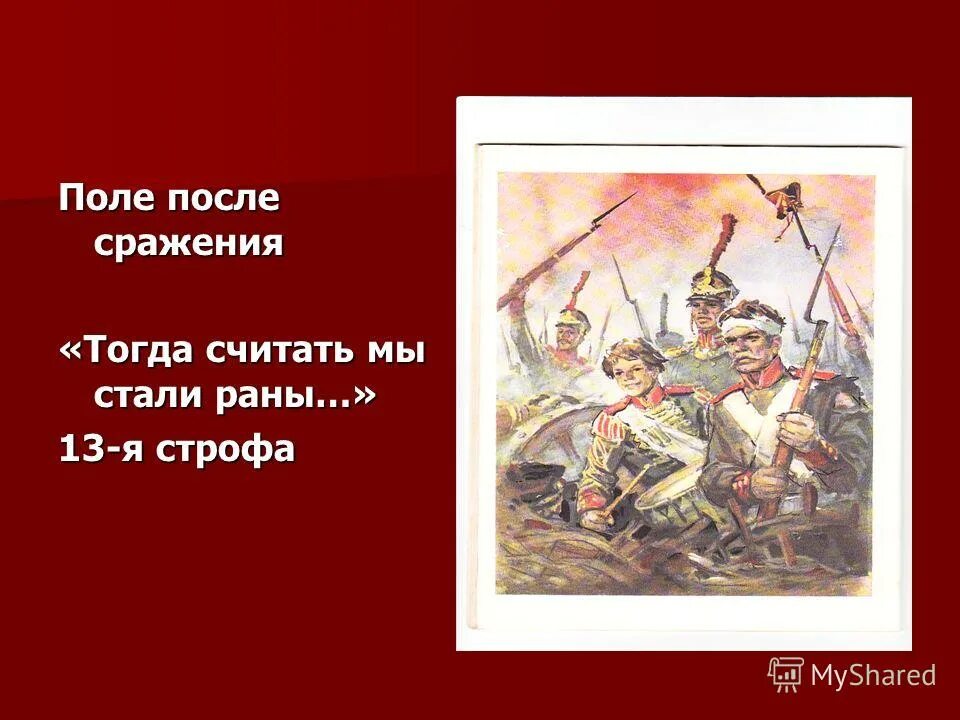 Поле после сражения

«Тогда считать мы стали раны…»

13-я строфа

MyShared